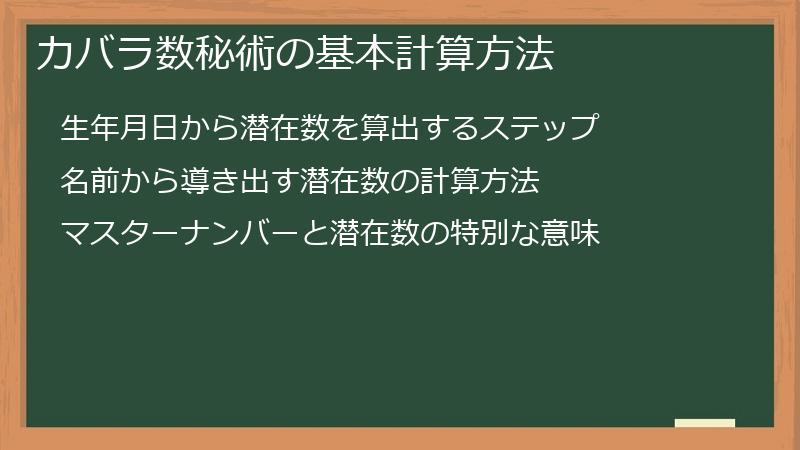 カバラ数秘術の基本計算方法

生年月日から潜在数を算出するステップ

名前から導き出す潜在数の計算方法

マスターナンバーと潜在数の特別な意味